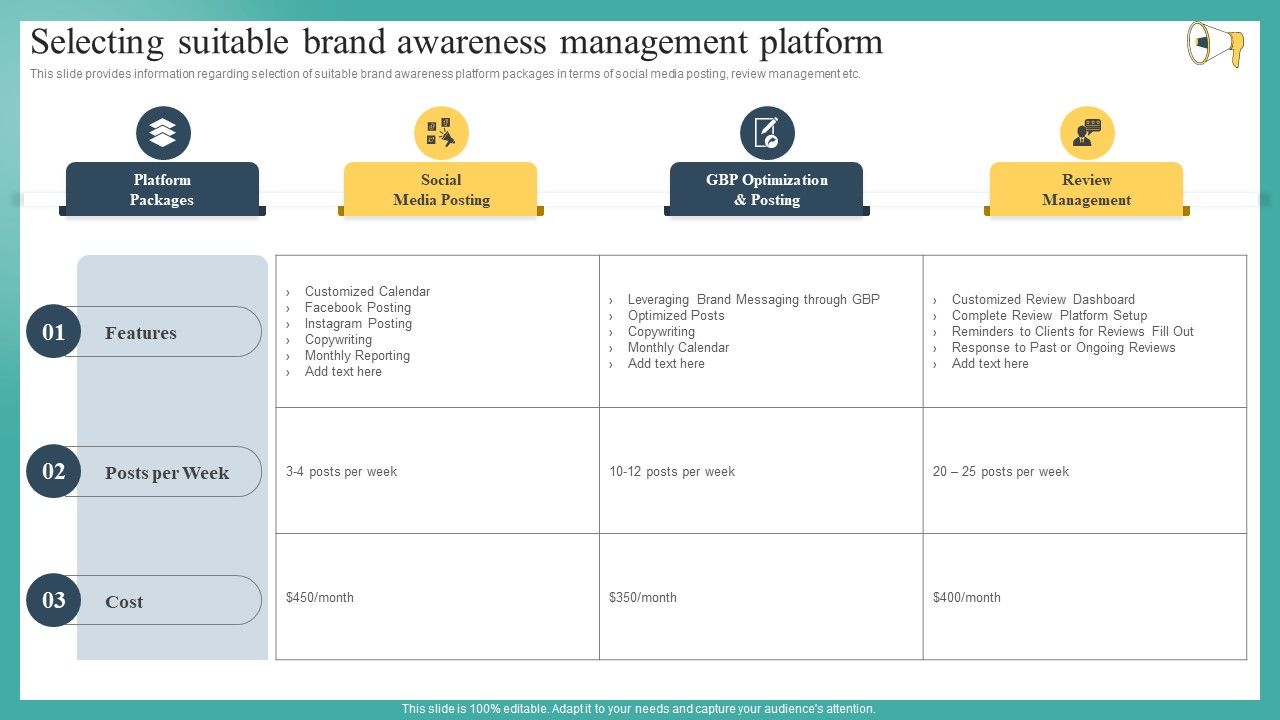 Selecting suitable brand awareness management platform

This slide provides information regarding selection of suitable brand awareness platform packages in terms of social media posting, review management etc.

| Platform Packages | Social Media Posting | GBP Optimization & Posting | Review Management |
|---|---|---|---|
| 01 Features | › Customized Calendar › Facebook Posting › Instagram Posting › Copywriting › Monthly Reporting › Add text here | › Leveraging Brand Messaging through GBP › Optimized Posts › Copywriting › Monthly Calendar › Add text here | › Customized Review Dashboard › Complete Review Platform Setup › Reminders to Clients for Reviews Fill Out › Response to Past or Ongoing Reviews › Add text here |
| 02 Posts per Week | 3-4 posts per week | 10-12 posts per week | 20 – 25 posts per week |
| 03 Cost | $450/month | $350/month | $400/month |

This slide is 100% editable. Adapt it to your needs and capture your audience's attention.